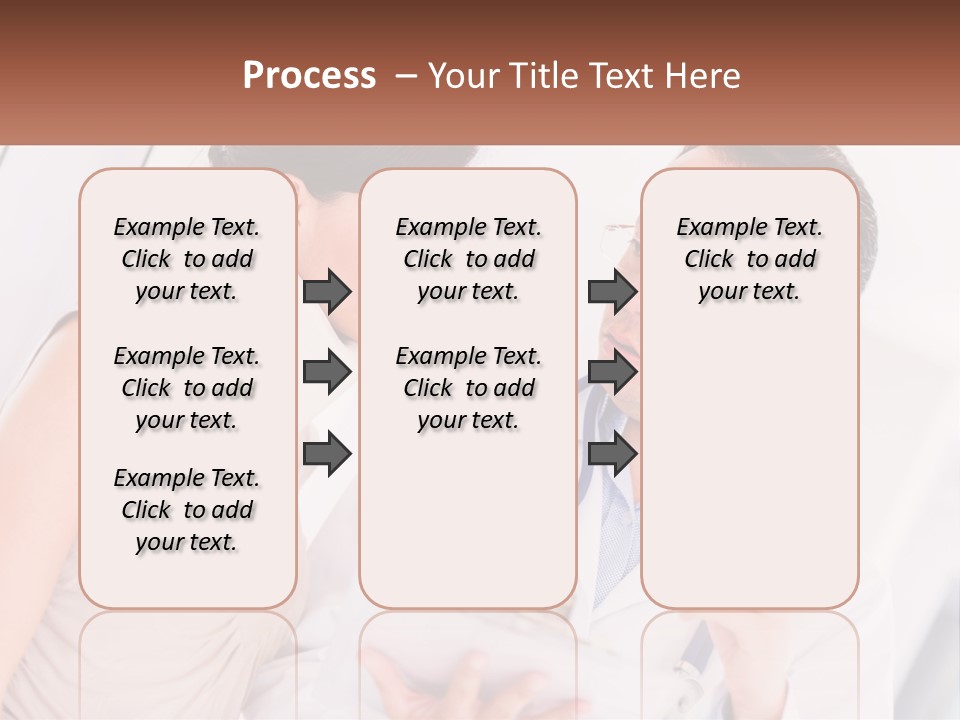 Process – Your Title Text Here

Example Text. Click to add your text.

Example Text. Click to add your text.

Example Text. Click to add your text.

Example Text. Click to add your text.

Example Text. Click to add your text.

Example Text. Click to add your text.